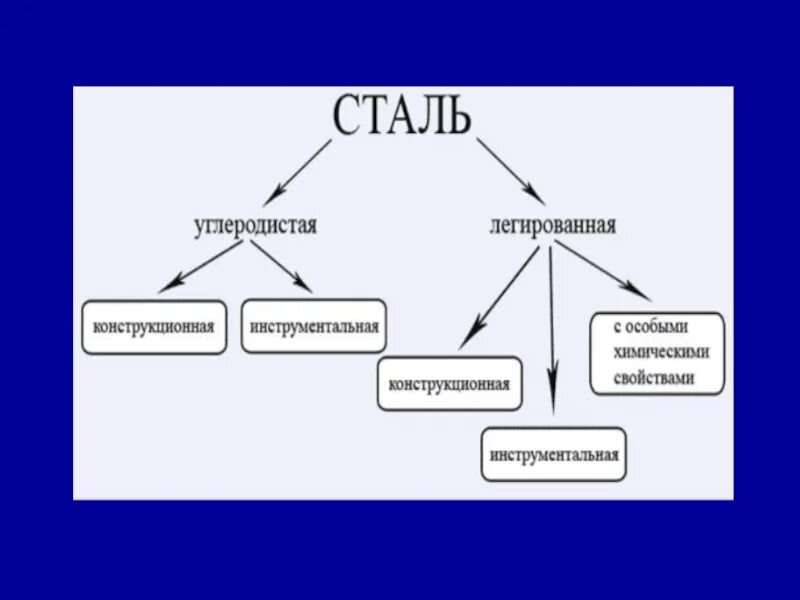 СТАЛЬ

углеродистая

легированная

конструкционная

инструментальная

конструкционная

инструментальная

с особыми химическими свойствами